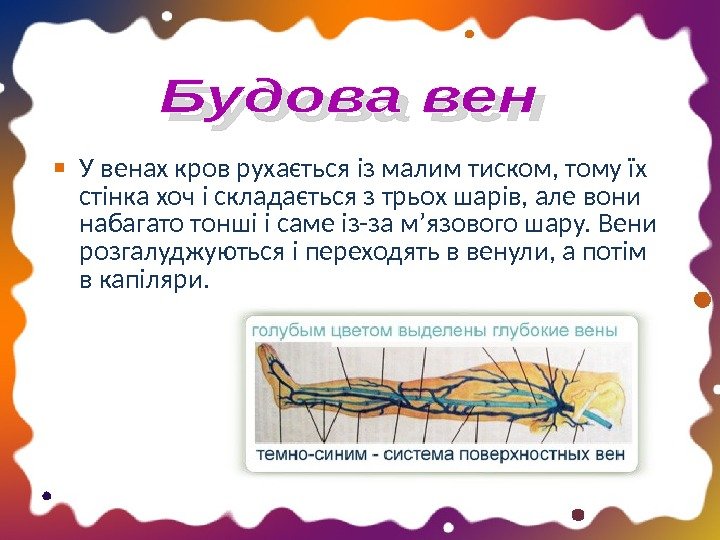 Будова вен

У венах кров рухається із малим тиском, тому їх стінка хоч і складається з трьох шарів, але вони набагато тонші і саме із-за м’язового шару. Вени розгалуджуються і переходять в венули, а потім в капіляри.

голубым цветом выделены глубокие вены

темно-синим - система поверхностных вен